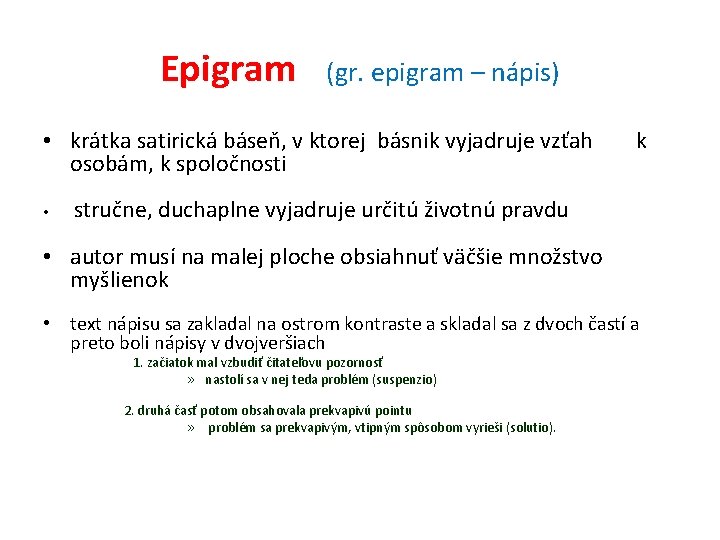 Epigram (gr. epigram – nápis)

• krátka satirická báseň, v ktorej básnik vyjadruje vzťah k osobám, k spoločnosti

• stručne, duchaplne vyjadruje určitú životnú pravdu

• autor musí na malej ploche obsiahnuť väčšie množstvo myšlienok

• text nápisu sa zakladal na ostrom kontraste a skladal sa z dvoch častí a preto boli nápisy v dvojveršiach

1. začiatok mal vzbudiť čitateľovu pozornosť

» nastolí sa v nej teda problém (suspenzio)

2. druhá časť potom obsahovala prekvapivú pointu

» problém sa prekvapivým, vtipným spôsobom vyrieši (solutio).